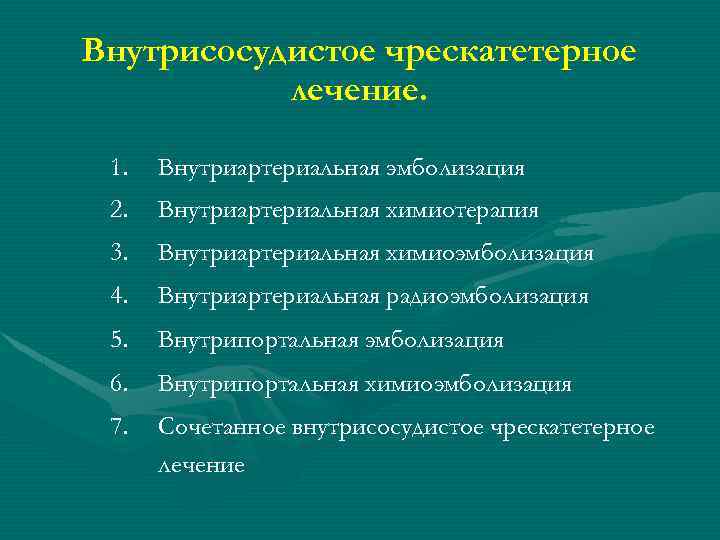 Внутрисосудистое чрескатетерное лечение.

1. Внутриартериальная эмболизация
2. Внутриартериальная химиотерапия
3. Внутриартериальная химиоэмболизация
4. Внутриартериальная радиоэмболизация
5. Внутрипортальная эмболизация
6. Внутрипортальная химиоэмболизация
7. Сочетанное внутрисосудистое чрескатетерное лечение